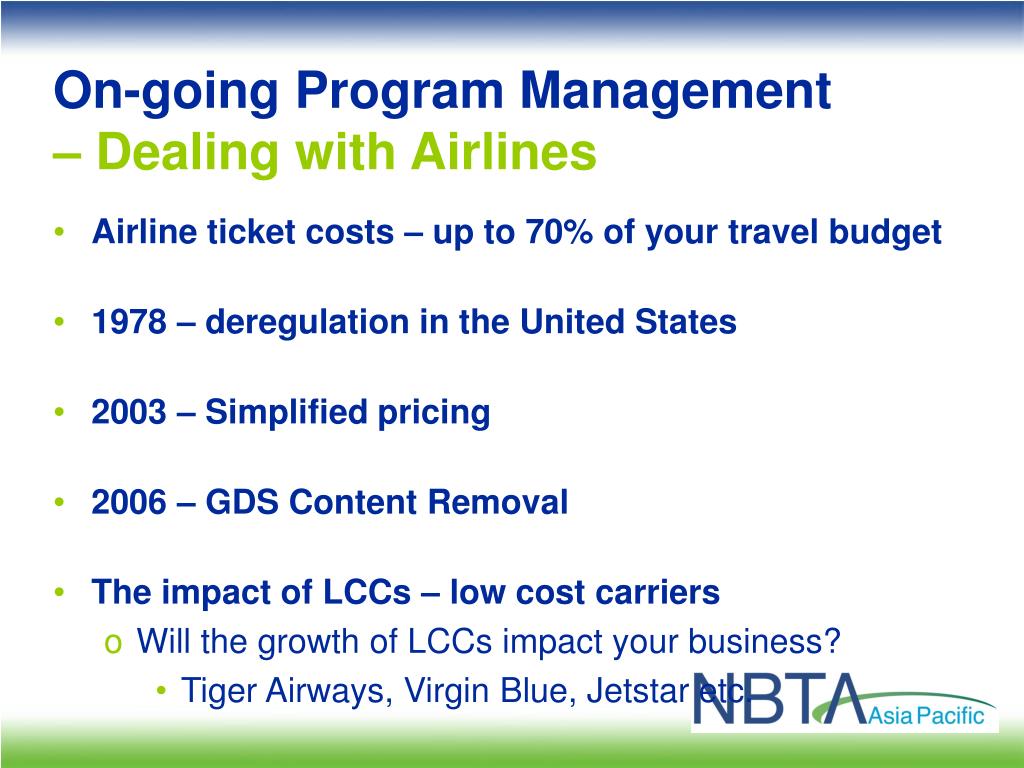 On-going Program Management
– Dealing with Airlines

• Airline ticket costs – up to 70% of your travel budget

• 1978 – deregulation in the United States

• 2003 – Simplified pricing

• 2006 – GDS Content Removal

• The impact of LCCs – low cost carriers
 o Will the growth of LCCs impact your business?
  • Tiger Airways, Virgin Blue, Jetstar etc

NBTA Asia Pacific